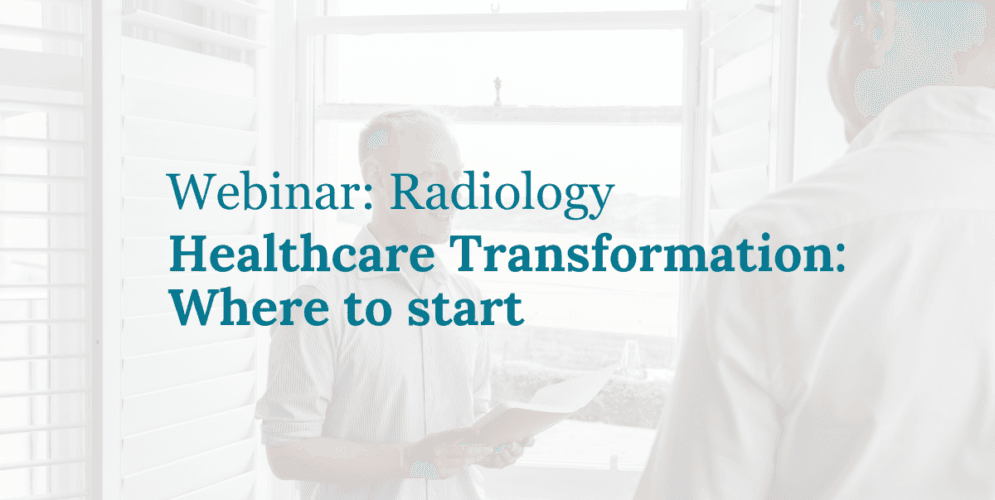 Webinar: Radiology
Healthcare Transformation: Where to start